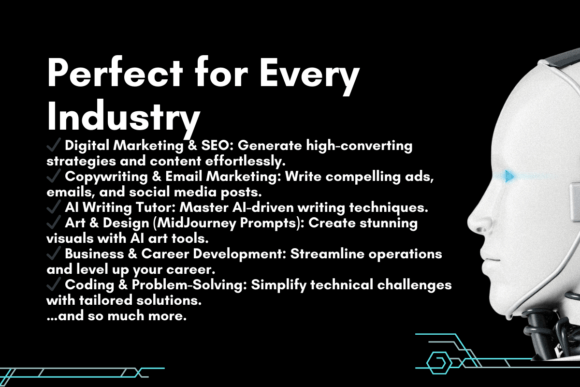 Perfect for Every Industry

✓ Digital Marketing & SEO: Generate high-converting strategies and content effortlessly.
✓ Copywriting & Email Marketing: Write compelling ads, emails, and social media posts.
✓ AI Writing Tutor: Master AI-driven writing techniques.
✓ Art & Design (MidJourney Prompts): Create stunning visuals with AI art tools.
✓ Business & Career Development: Streamline operations and level up your career.
✓ Coding & Problem-Solving: Simplify technical challenges with tailored solutions.
...and so much more.